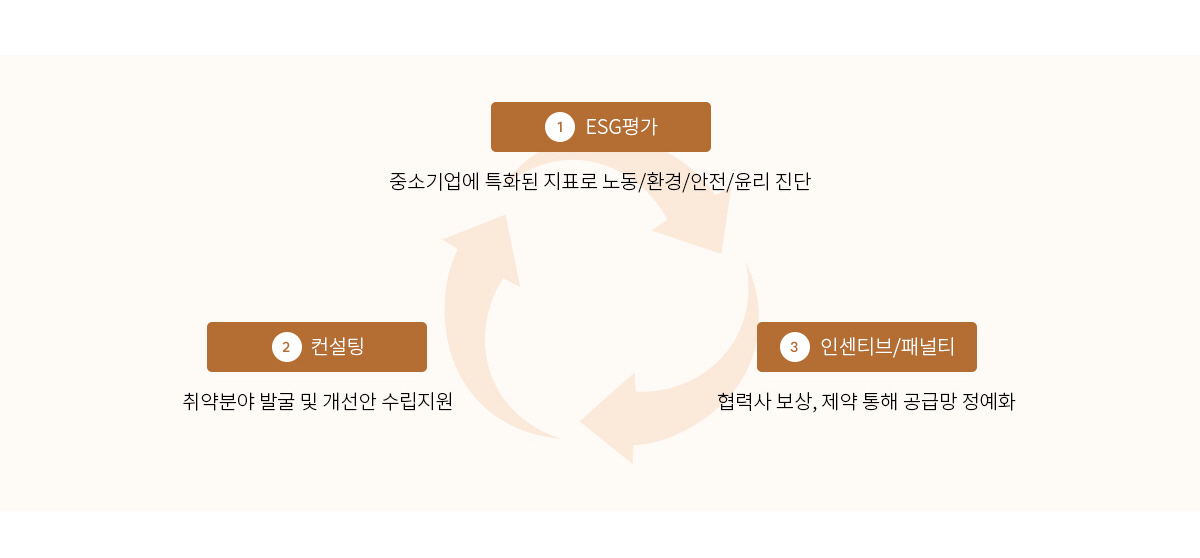 1 ESG평가

중소기업에 특화된 지표로 노동/환경/안전/윤리 진단

2 컨설팅

취약분야 발굴 및 개선안 수립지원

3 인센티브/패널티

협력사 보상, 제약 통해 공급망 정예화